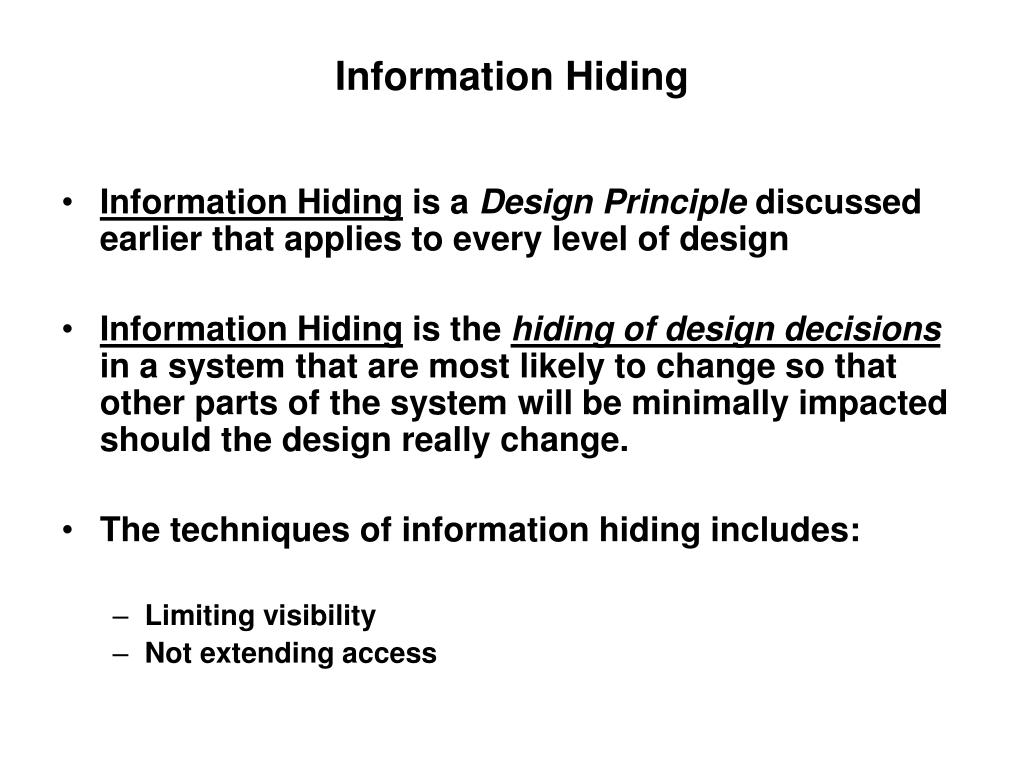 Information Hiding

• Information Hiding is a Design Principle discussed earlier that applies to every level of design

• Information Hiding is the hiding of design decisions in a system that are most likely to change so that other parts of the system will be minimally impacted should the design really change.

• The techniques of information hiding includes:

– Limiting visibility
– Not extending access